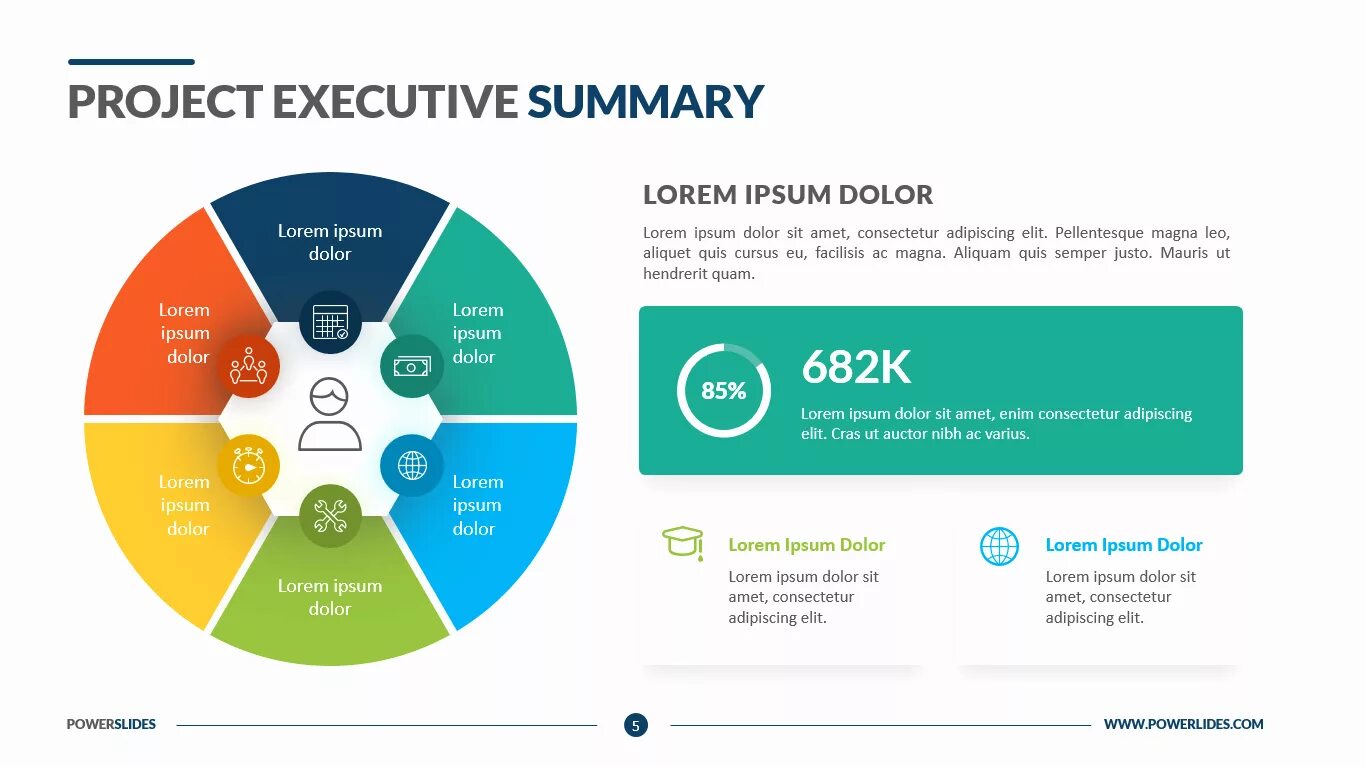 PROJECT EXECUTIVE SUMMARY

Lorem ipsum dolor

Lorem ipsum dolor

Lorem ipsum dolor

Lorem ipsum dolor

Lorem ipsum dolor

Lorem ipsum dolor

LOREM IPSUM DOLOR

Lorem ipsum dolor sit amet, consectetur adipiscing elit. Pellentesque magna leo, aliquet quis cursus eu, facilisis ac magna. Aliquam quis semper justo. Mauris ut hendrerit quam.

85%

682K

Lorem ipsum dolor sit amet, enim consectetur adipiscing elit. Cras ut auctor nibh ac varius.

Lorem Ipsum Dolor

Lorem ipsum dolor sit amet, consectetur adipiscing elit.

Lorem Ipsum Dolor

Lorem ipsum dolor sit amet, consectetur adipiscing elit.

POWERSLIDES

5

WWW.POWERLIDES.COM